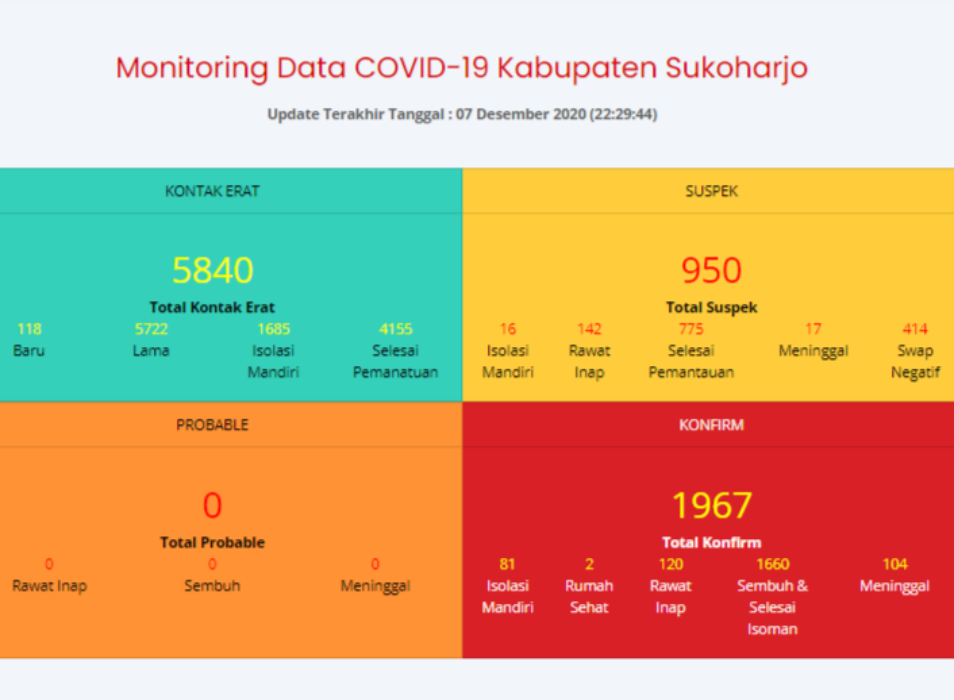 Monitoring Data COVID-19 Kabupaten Sukoharjo

Update Terakhir Tanggal : 07 Desember 2020 (22:29:44)

KONTAK ERAT

5840

Total Kontak Erat

118 Baru

5722 Lama

1685 Isolasi Mandiri

4155 Selesai Pemanatuan

SUSPEK

950

Total Suspek

16 Isolasi Mandiri

142 Rawat Inap

775 Selesai Pemantauan

17 Meninggal

414 Swap Negatif

PROBABLE

0

Total Probable

0 Rawat Inap

0 Sembuh

0 Meninggal

KONFIRM

1967

Total Konfirm

81 Isolasi Mandiri

2 Rumah Sehat

120 Rawat Inap

1660 Sembuh & Selesai Isoman

104 Meninggal